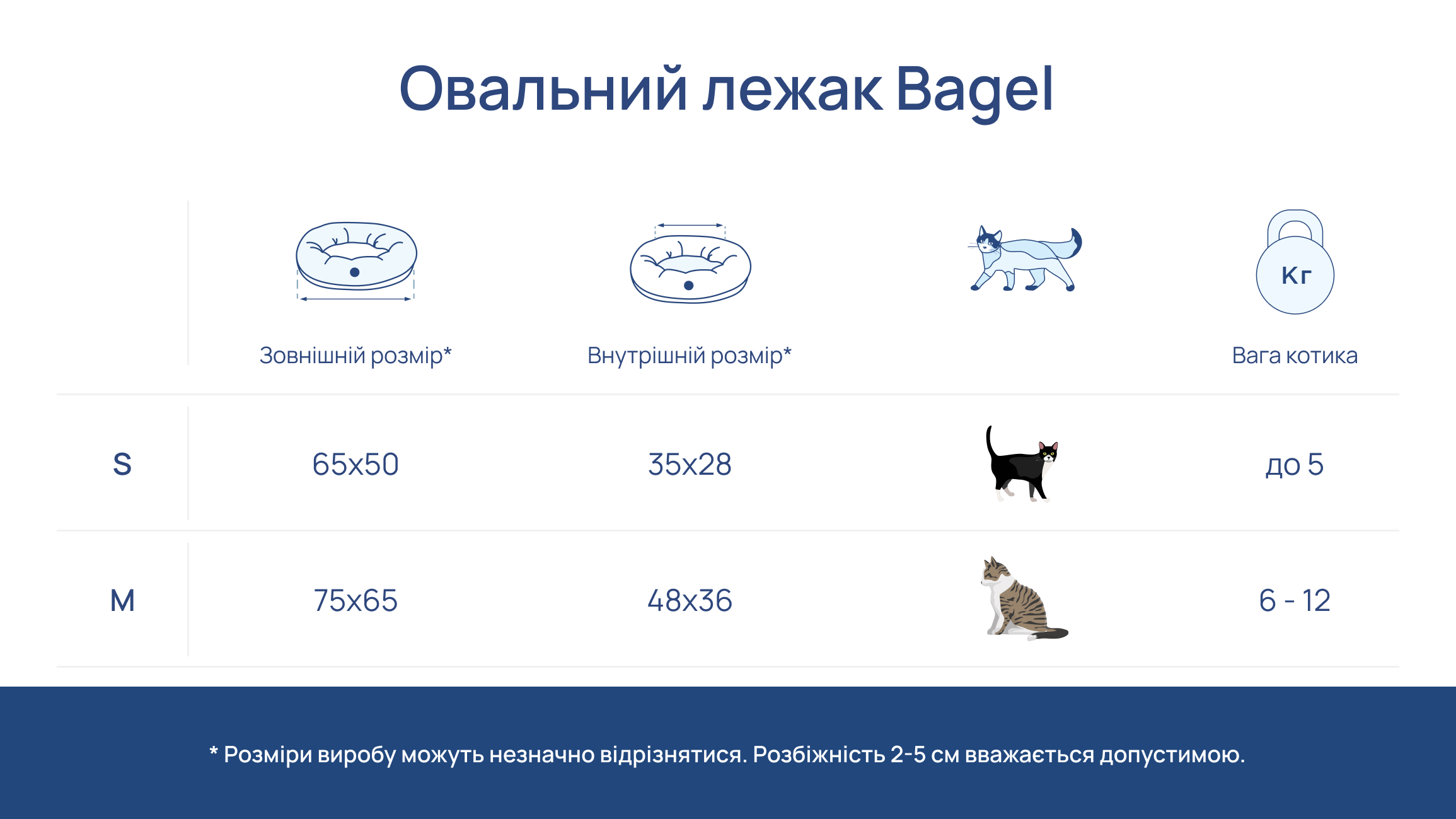 Овальний лежак Bagel

|   | Зовнішній розмір* | Внутрішній розмір* |   | Кг Вага котика |
|---|---|---|---|---|
| S | 65x50 | 35x28 |   | до 5 |
| M | 75x65 | 48x36 |   | 6 - 12 |

* Розміри виробу можуть незначно відрізнятися. Розбіжність 2-5 см вважається допустимою.